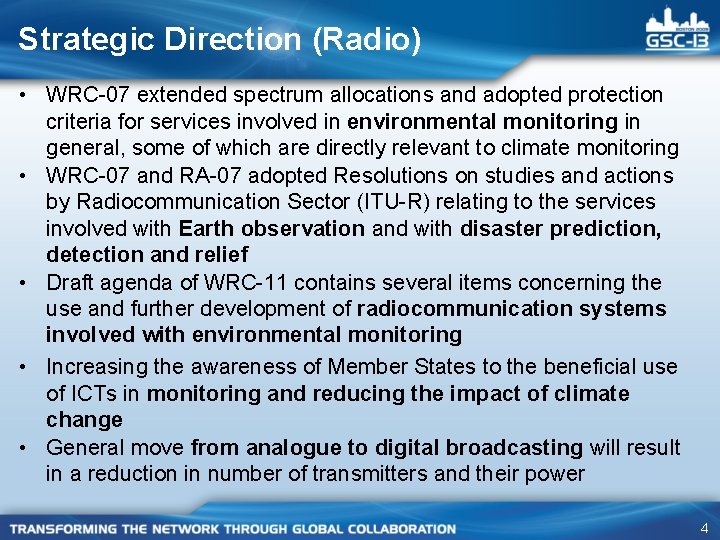 Strategic Direction (Radio)

GSC-13

• WRC-07 extended spectrum allocations and adopted protection criteria for services involved in environmental monitoring in general, some of which are directly relevant to climate monitoring
• WRC-07 and RA-07 adopted Resolutions on studies and actions by Radiocommunication Sector (ITU-R) relating to the services involved with Earth observation and with disaster prediction, detection and relief
• Draft agenda of WRC-11 contains several items concerning the use and further development of radiocommunication systems involved with environmental monitoring
• Increasing the awareness of Member States to the beneficial use of ICTs in monitoring and reducing the impact of climate change
• General move from analogue to digital broadcasting will result in a reduction in number of transmitters and their power

TRANSFORMING THE NETWORK THROUGH GLOBAL COLLABORATION

4